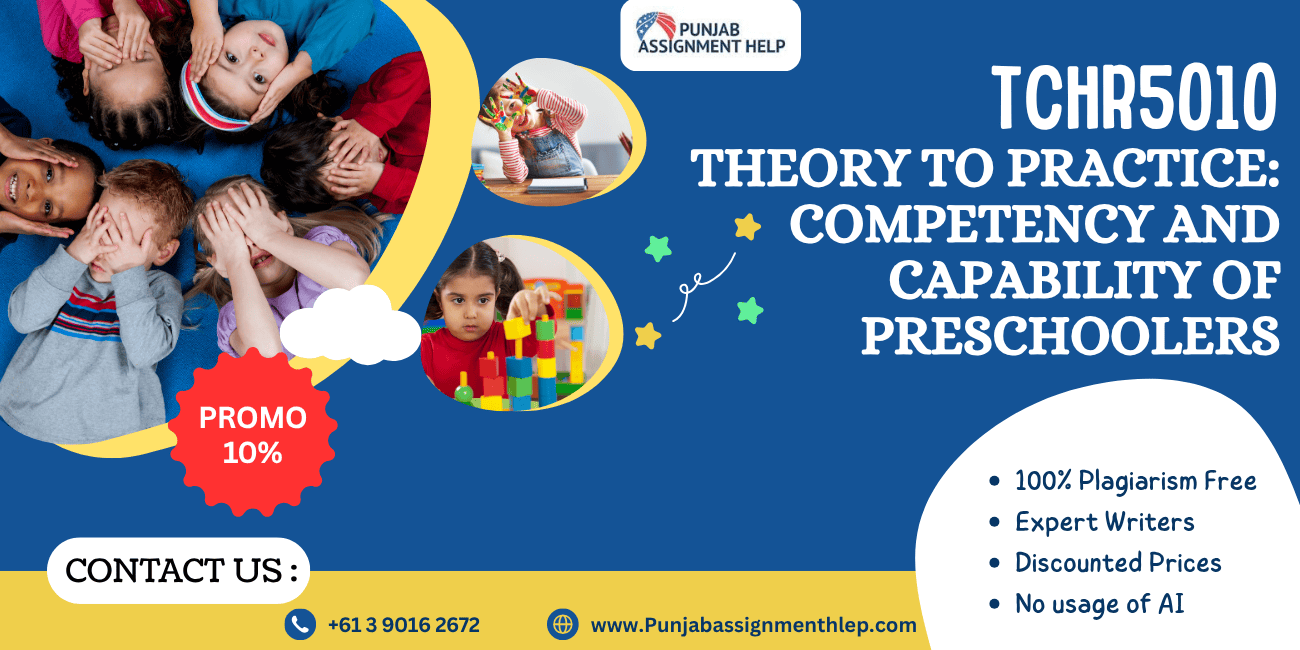 PUNJAB
ASSIGNMENT HELP

TCHR5010
THEORY TO PRACTICE: COMPETENCY AND CAPABILITY OF PRESCHOOLERS

PROMO
10%

- 100% Plagiarism Free
- Expert Writers
- Discounted Prices
- No usage of AI

CONTACT US :

+61 3 9016 2672

www.Punjabassignmenthlep.com